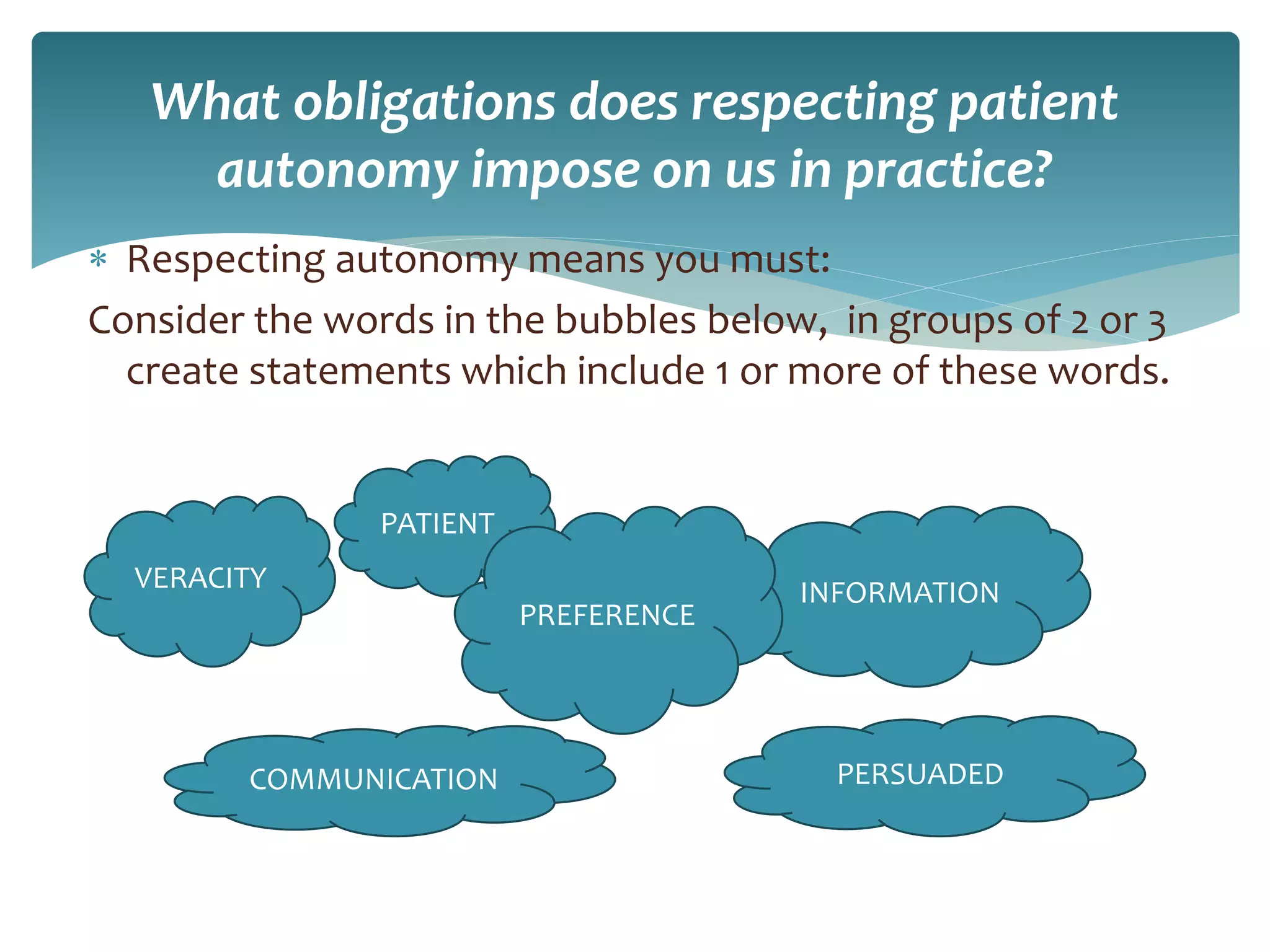 What obligations does respecting patient autonomy impose on us in practice?

* Respecting autonomy means you must:

Consider the words in the bubbles below, in groups of 2 or 3 create statements which include 1 or more of these words.

PATIENT

VERACITY

PREFERENCE

INFORMATION

COMMUNICATION

PERSUADED